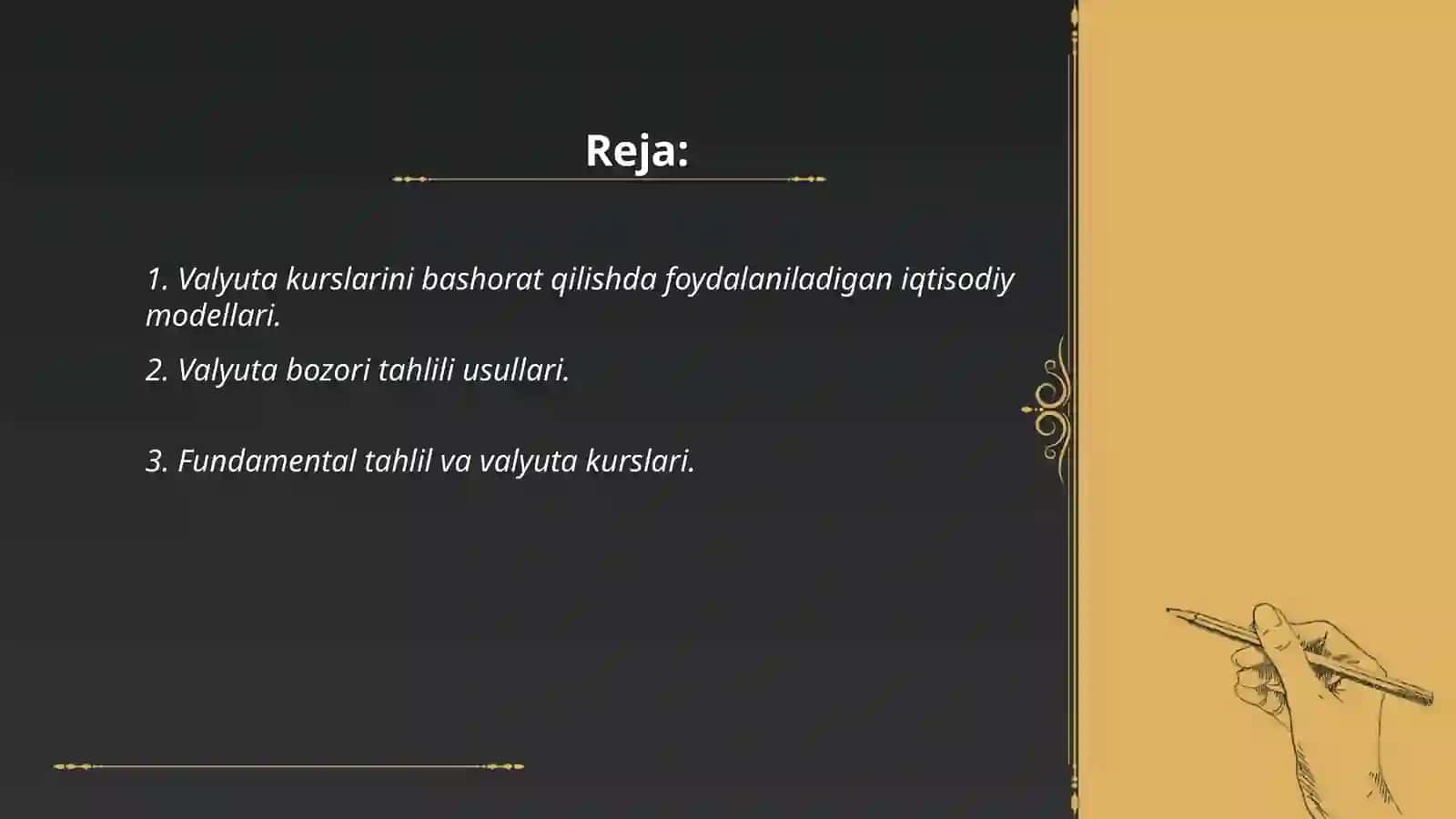 Reja:

1. Valyuta kurslarini bashorat qilishda foydalaniladigan iqtisodiy modellari.

2. Valyuta bozori tahlili usullari.

3. Fundamental tahlil va valyuta kurslari.